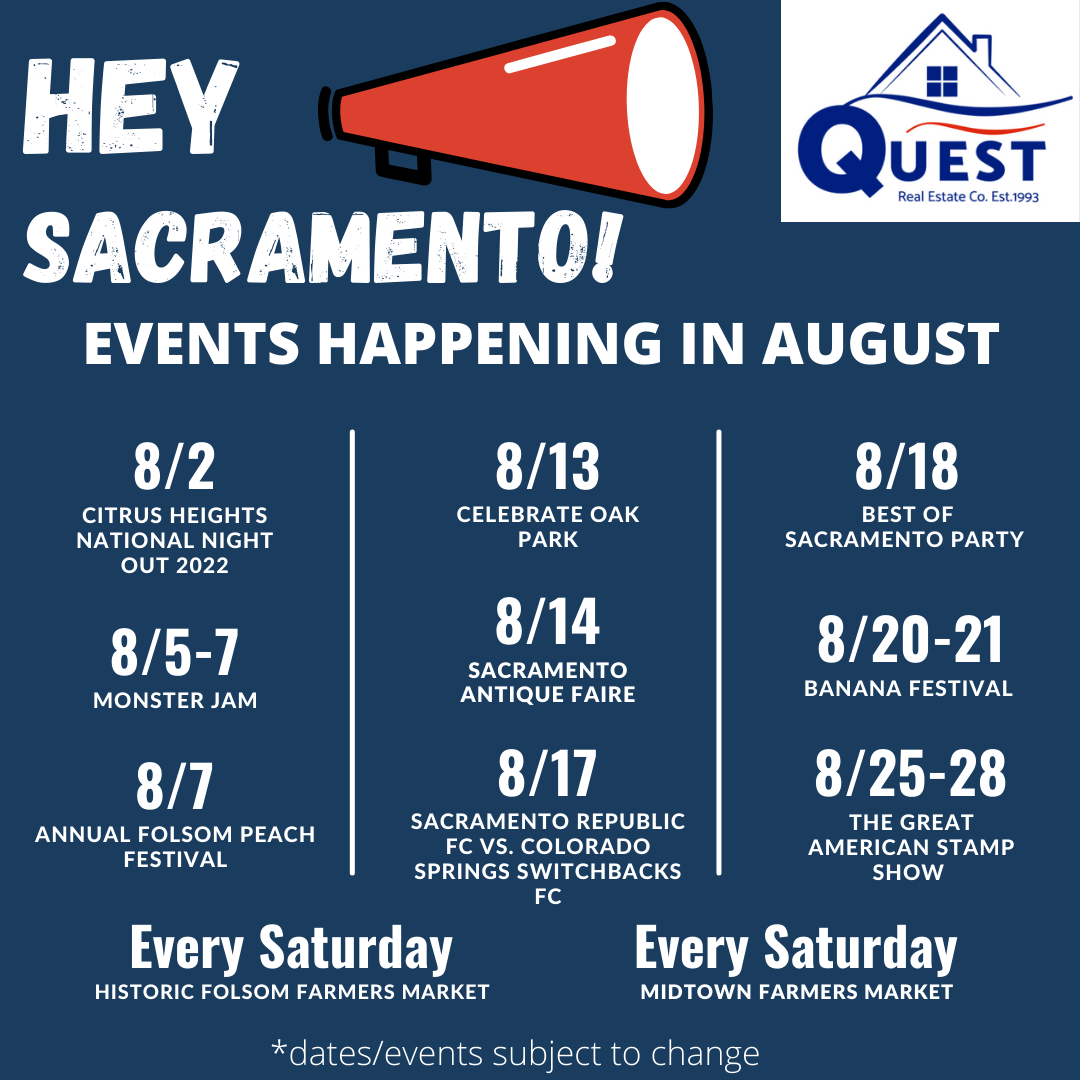 HEY SACRAMENTO!

QUEST
Real Estate Co. Est.1993

EVENTS HAPPENING IN AUGUST

8/2
CITRUS HEIGHTS NATIONAL NIGHT OUT 2022

8/5-7
MONSTER JAM

8/7
ANNUAL FOLSOM PEACH FESTIVAL

8/13
CELEBRATE OAK PARK

8/14
SACRAMENTO ANTIQUE FAIRE

8/17
SACRAMENTO REPUBLIC FC VS. COLORADO SPRINGS SWITCHBACKS FC

8/18
BEST OF SACRAMENTO PARTY

8/20-21
BANANA FESTIVAL

8/25-28
THE GREAT AMERICAN STAMP SHOW

Every Saturday
HISTORIC FOLSOM FARMERS MARKET

Every Saturday
MIDTOWN FARMERS MARKET

*dates/events subject to change